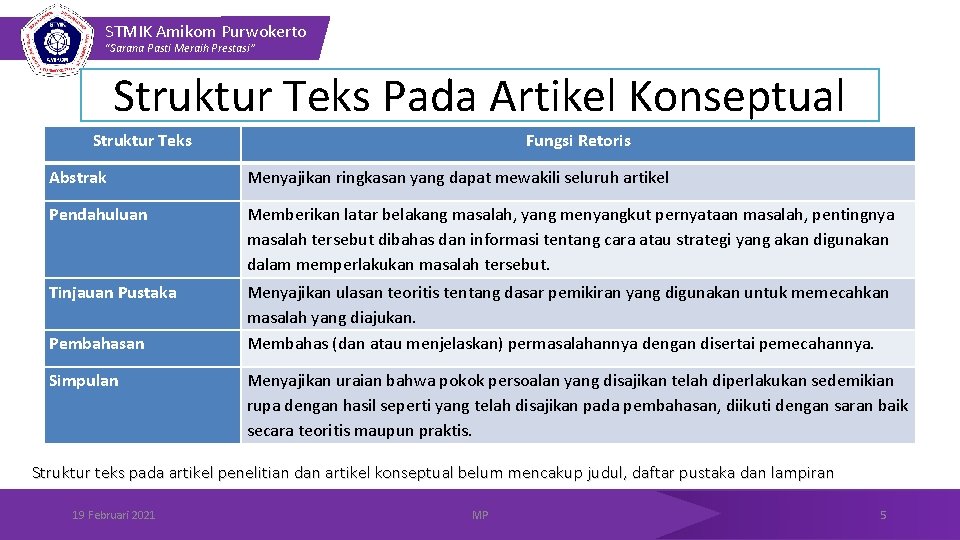 STMIK Amikom Purwokerto
"Sarana Pasti Meraih Prestasi"

Struktur Teks Pada Artikel Konseptual

| Struktur Teks | Fungsi Retoris |
|---|---|
| Abstrak | Menyajikan ringkasan yang dapat mewakili seluruh artikel |
| Pendahuluan | Memberikan latar belakang masalah, yang menyangkut pernyataan masalah, pentingnya masalah tersebut dibahas dan informasi tentang cara atau strategi yang akan digunakan dalam memperlakukan masalah tersebut. |
| Tinjauan Pustaka | Menyajikan ulasan teoritis tentang dasar pemikiran yang digunakan untuk memecahkan masalah yang diajukan. |
| Pembahasan | Membahas (dan atau menjelaskan) permasalahannya dengan disertai pemecahannya. |
| Simpulan | Menyajikan uraian bahwa pokok persoalan yang disajikan telah diperlakukan sedemikian rupa dengan hasil seperti yang telah disajikan pada pembahasan, diikuti dengan saran baik secara teoritis maupun praktis. |

Struktur teks pada artikel penelitian dan artikel konseptual belum mencakup judul, daftar pustaka dan lampiran

19 Februari 2021
MP
5